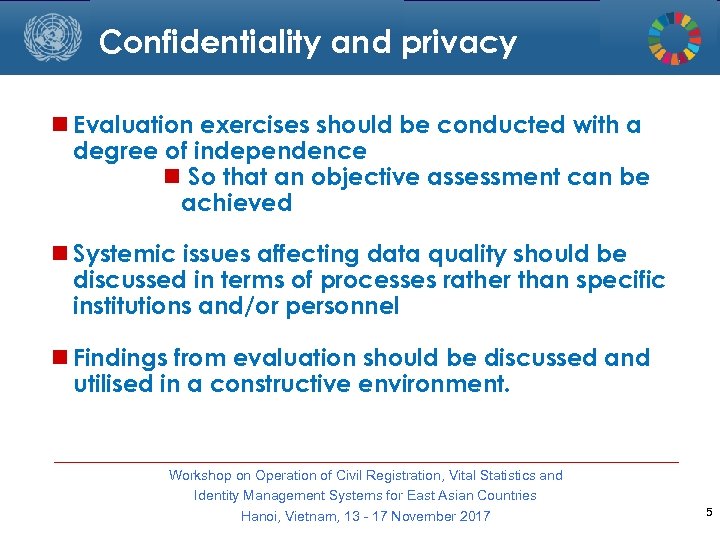 Confidentiality and privacy

Evaluation exercises should be conducted with a degree of independence

So that an objective assessment can be achieved

Systemic issues affecting data quality should be discussed in terms of processes rather than specific institutions and/or personnel

Findings from evaluation should be discussed and utilised in a constructive environment.

Workshop on Operation of Civil Registration, Vital Statistics and Identity Management Systems for East Asian Countries
Hanoi, Vietnam, 13 - 17 November 2017

5